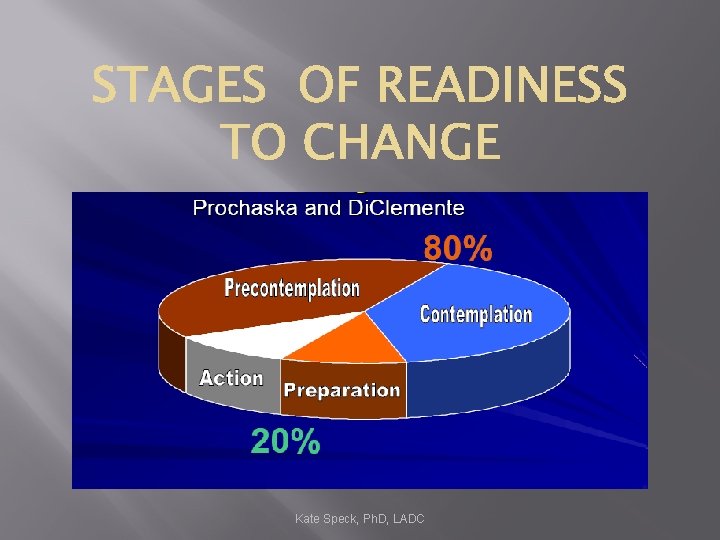 STAGES OF READINESS TO CHANGE

Prochaska and DiClemente

80%

Precontemplation

Contemplation

Action

Preparation

20%

Kate Speck, PhD, LADC